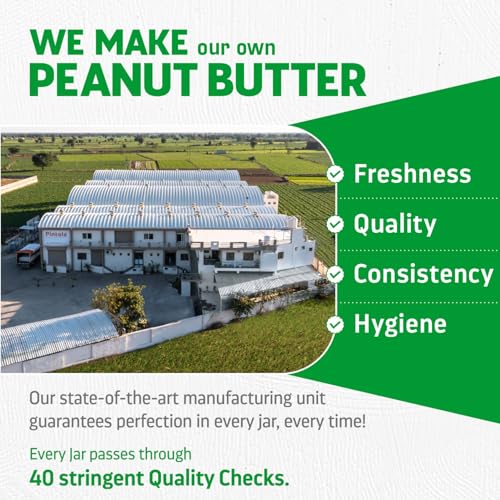 WE MAKE our own
PEANUT BUTTER

Pintola

Freshness

Quality

Consistency

Hygiene

Our state-of-the-art manufacturing unit guarantees perfection in every jar, every time!

Every Jar passes through
40 stringent Quality Checks.